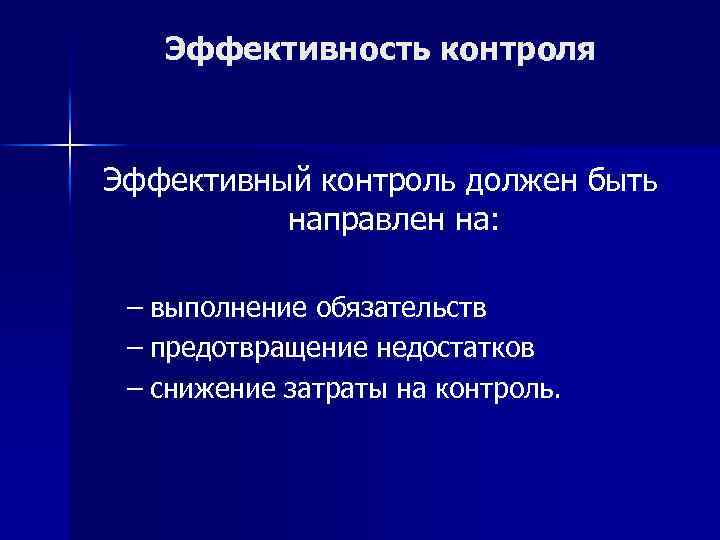 Эффективность контроля

Эффективный контроль должен быть направлен на:

– выполнение обязательств
– предотвращение недостатков
– снижение затраты на контроль.